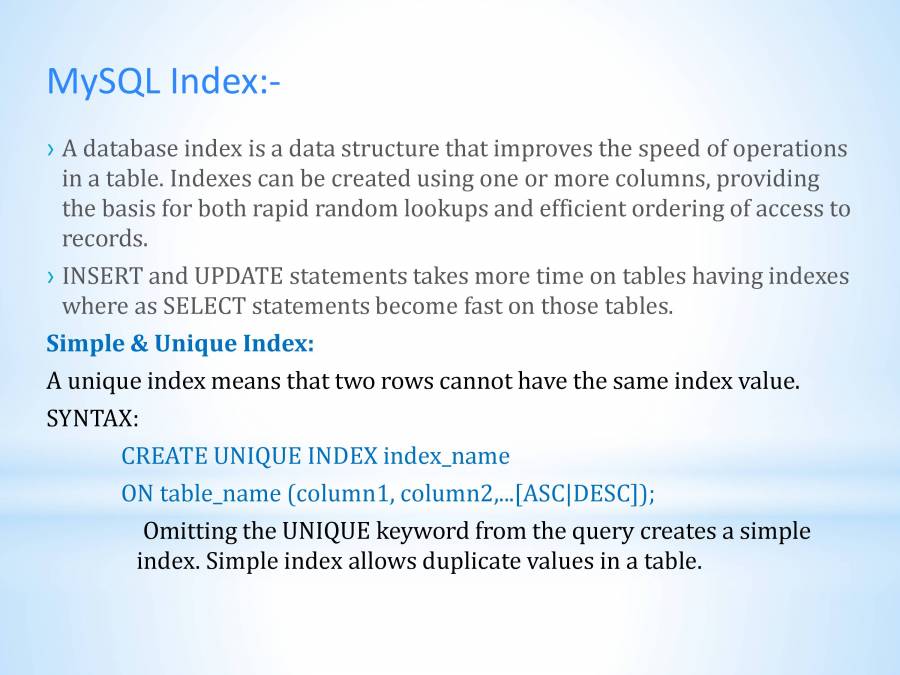 MySQL Index:-

› A database index is a data structure that improves the speed of operations in a table. Indexes can be created using one or more columns, providing the basis for both rapid random lookups and efficient ordering of access to records.

› INSERT and UPDATE statements takes more time on tables having indexes where as SELECT statements become fast on those tables.

Simple & Unique Index:

A unique index means that two rows cannot have the same index value.

SYNTAX:

CREATE UNIQUE INDEX index_name

ON table_name (column1, column2,...[ASC|DESC]);

Omitting the UNIQUE keyword from the query creates a simple index. Simple index allows duplicate values in a table.